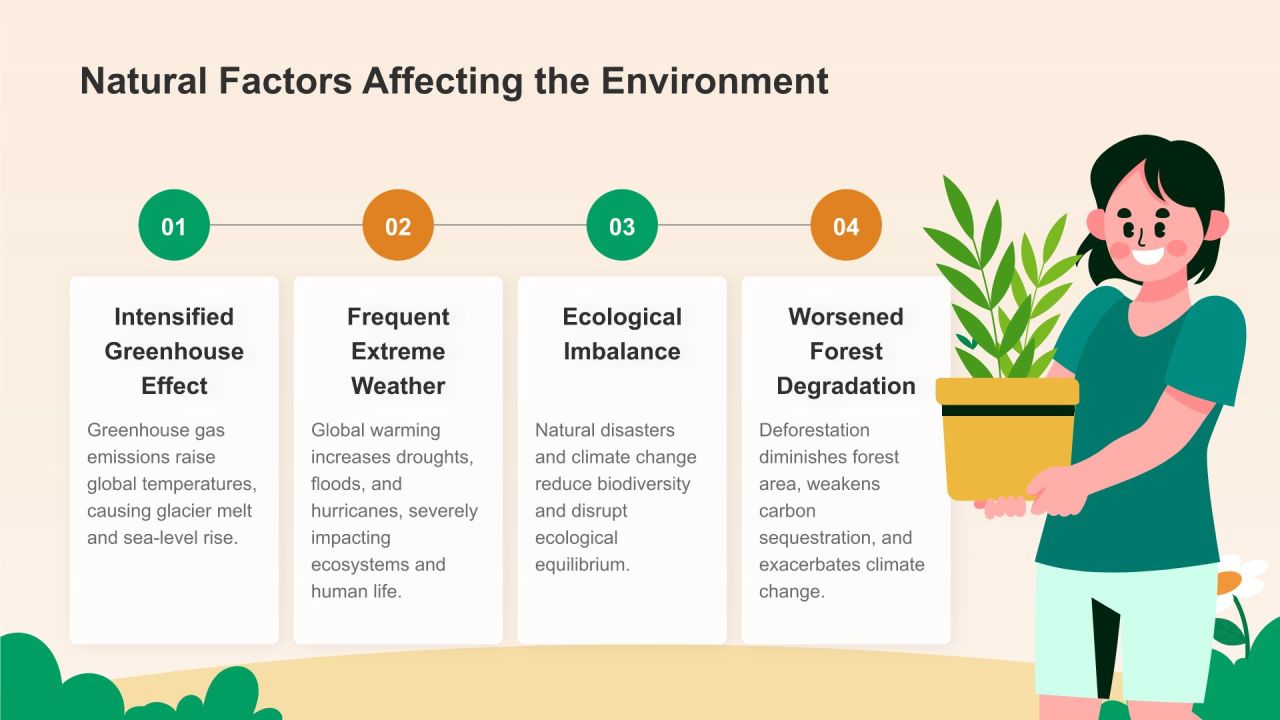 Natural Factors Affecting the Environment

01

Intensified Greenhouse Effect

Greenhouse gas emissions raise global temperatures, causing glacier melt and sea-level rise.

02

Frequent Extreme Weather

Global warming increases droughts, floods, and hurricanes, severely impacting ecosystems and human life.

03

Ecological Imbalance

Natural disasters and climate change reduce biodiversity and disrupt ecological equilibrium.

04

Worsened Forest Degradation

Deforestation diminishes forest area, weakens carbon sequestration, and exacerbates climate change.